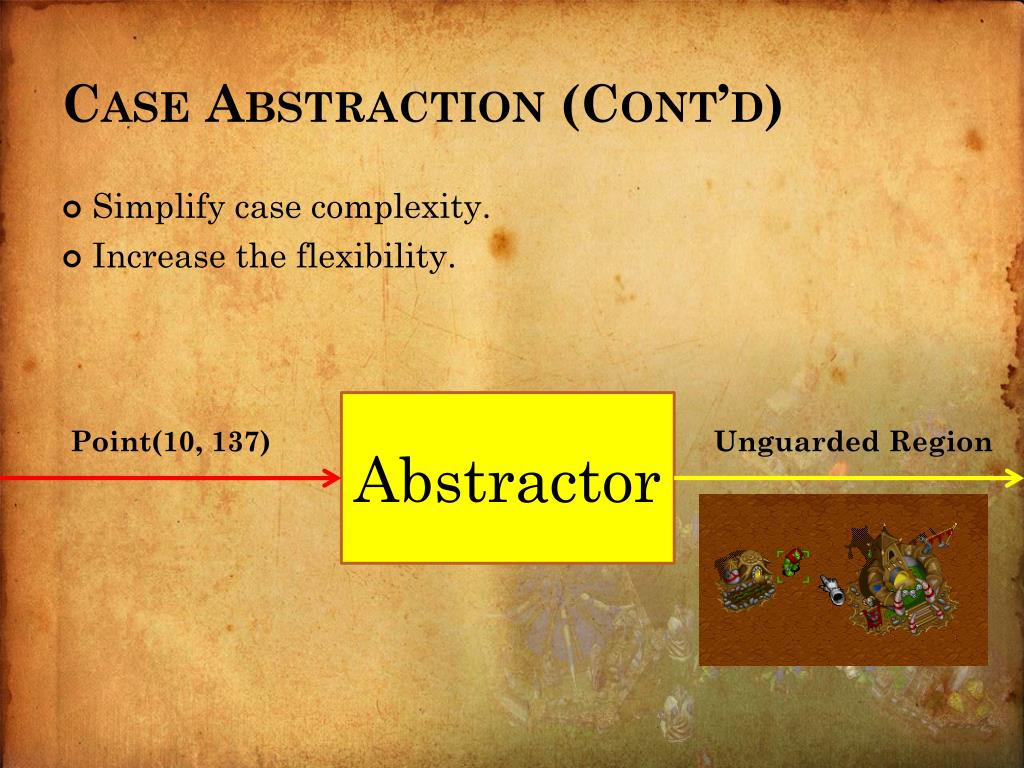 CASE ABSTRACTION (CONT'D)

Simplify case complexity.
Increase the flexibility.

Point(10, 137)

Abstractor

Unguarded Region